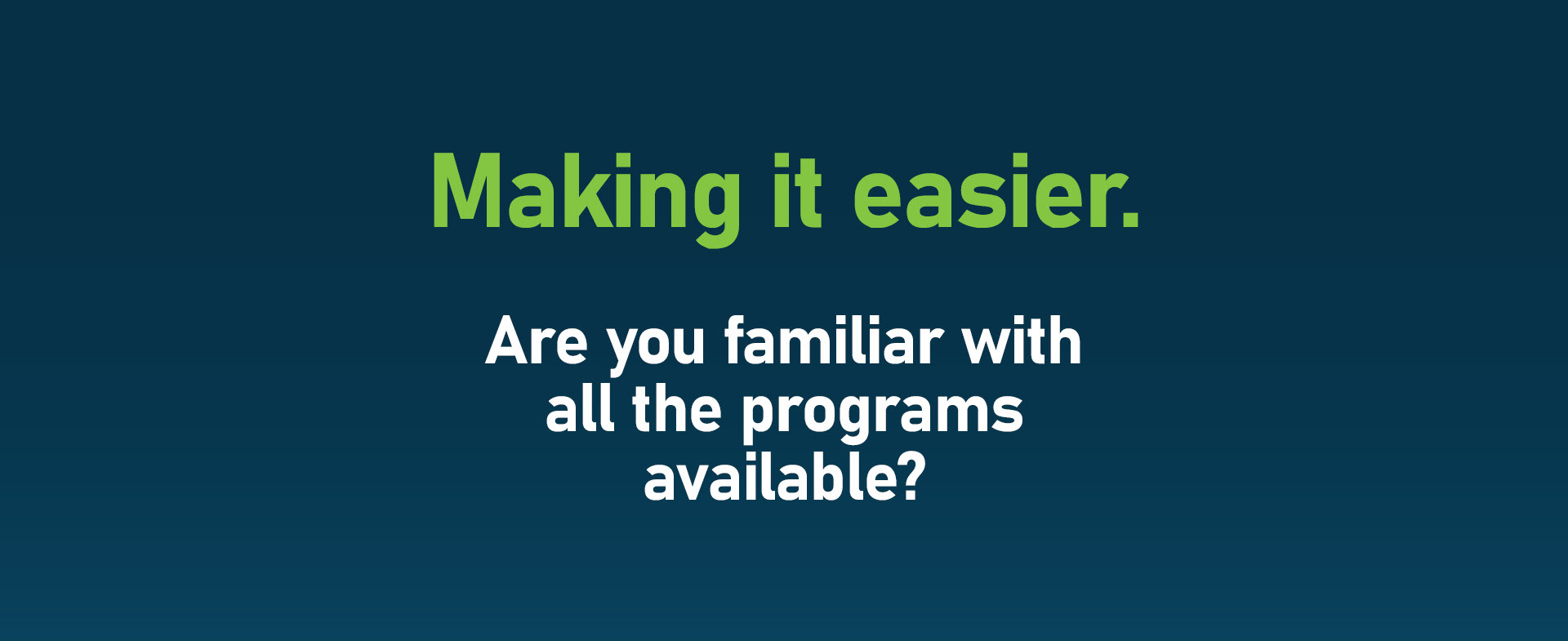 Making it easier.

Are you familiar with all the programs available?